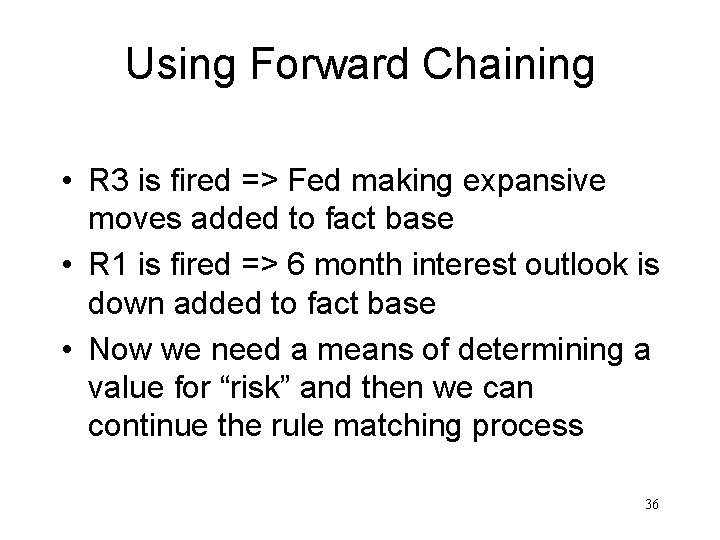 Using Forward Chaining

• R3 is fired => Fed making expansive moves added to fact base
• R1 is fired => 6 month interest outlook is down added to fact base
• Now we need a means of determining a value for “risk” and then we can continue the rule matching process

36